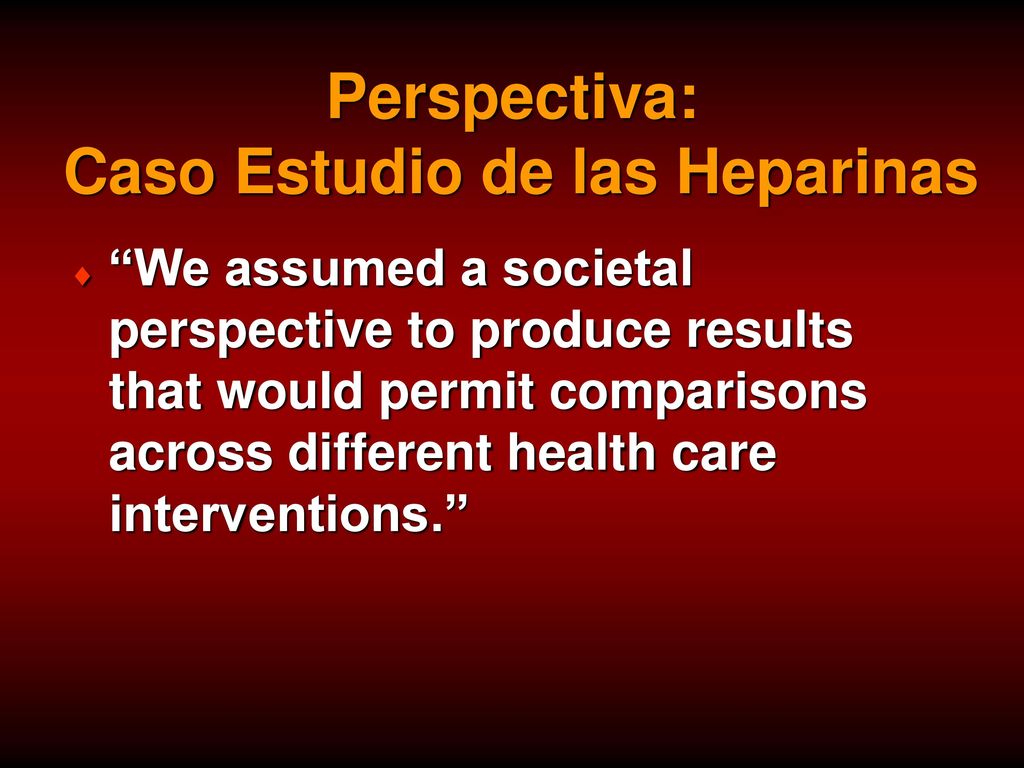 Perspectiva:
Caso Estudio de las Heparinas

♦ “We assumed a societal perspective to produce results that would permit comparisons across different health care interventions.”